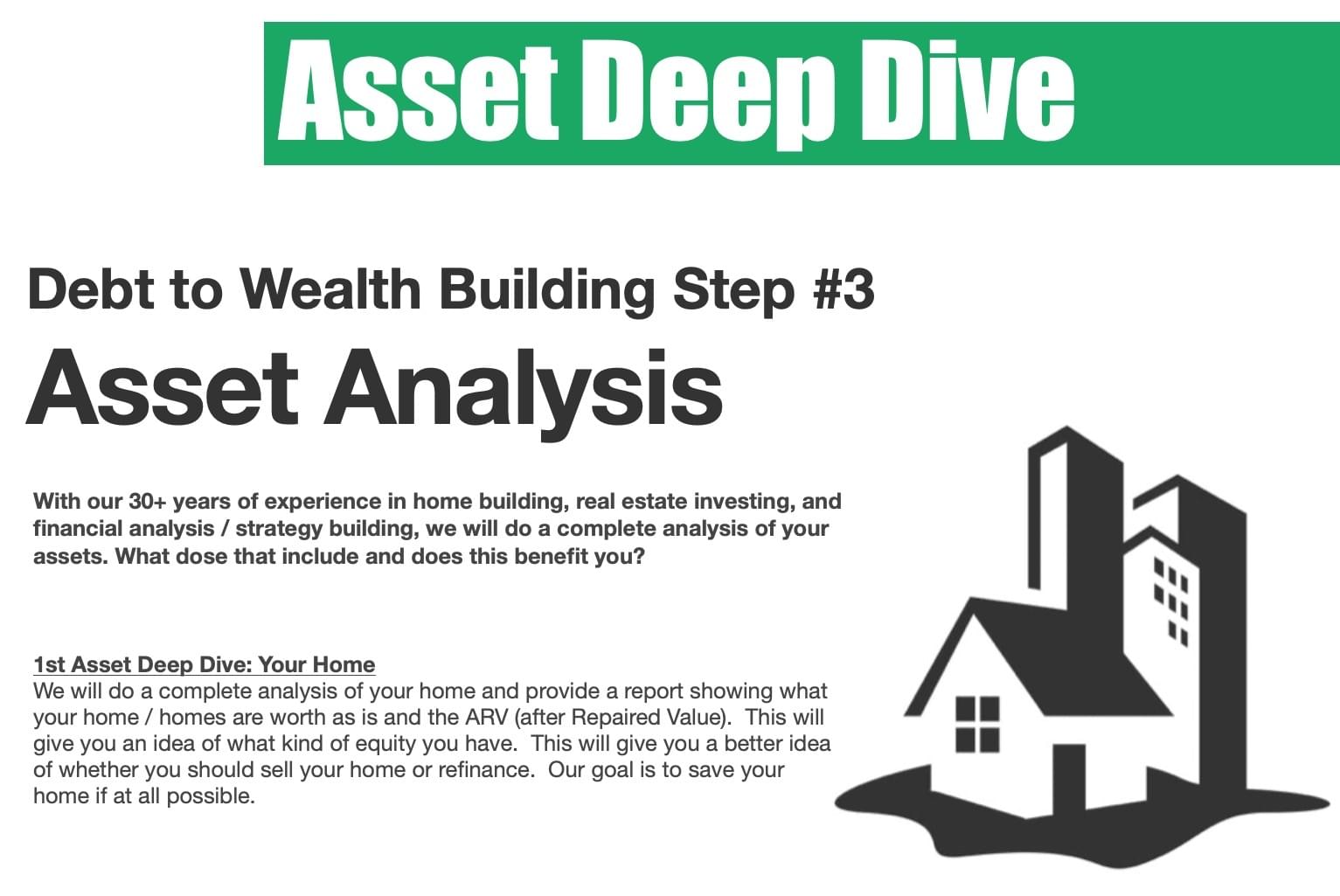 Asset Deep Dive

Debt to Wealth Building Step #3

Asset Analysis

With our 30+ years of experience in home building, real estate investing, and financial analysis / strategy building, we will do a complete analysis of your assets. What dose that include and does this benefit you?

1st Asset Deep Dive: Your Home
We will do a complete analysis of your home and provide a report showing what your home / homes are worth as is and the ARV (after Repaired Value). This will give you an idea of what kind of equity you have. This will give you a better idea of whether you should sell your home or refinance. Our goal is to save your home if at all possible.